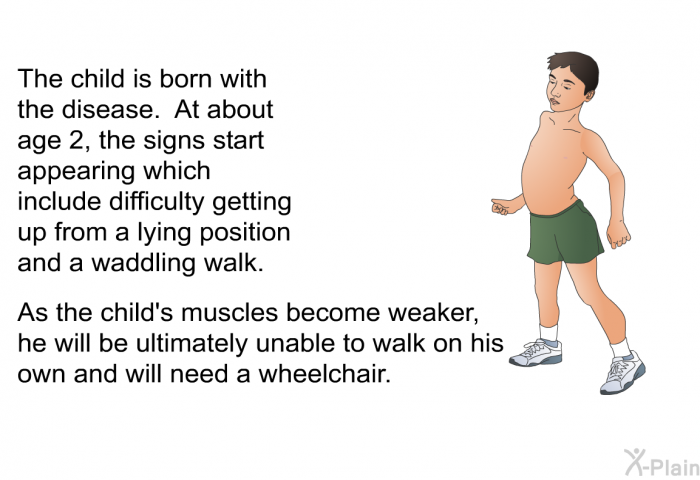 The child is born with the disease.  At about age 2, the signs start appearing which include difficulty getting up from a lying position and a waddling walk.

As the child's muscles become weaker, he will be ultimately unable to walk on his own and will need a wheelchair.

X-Plain